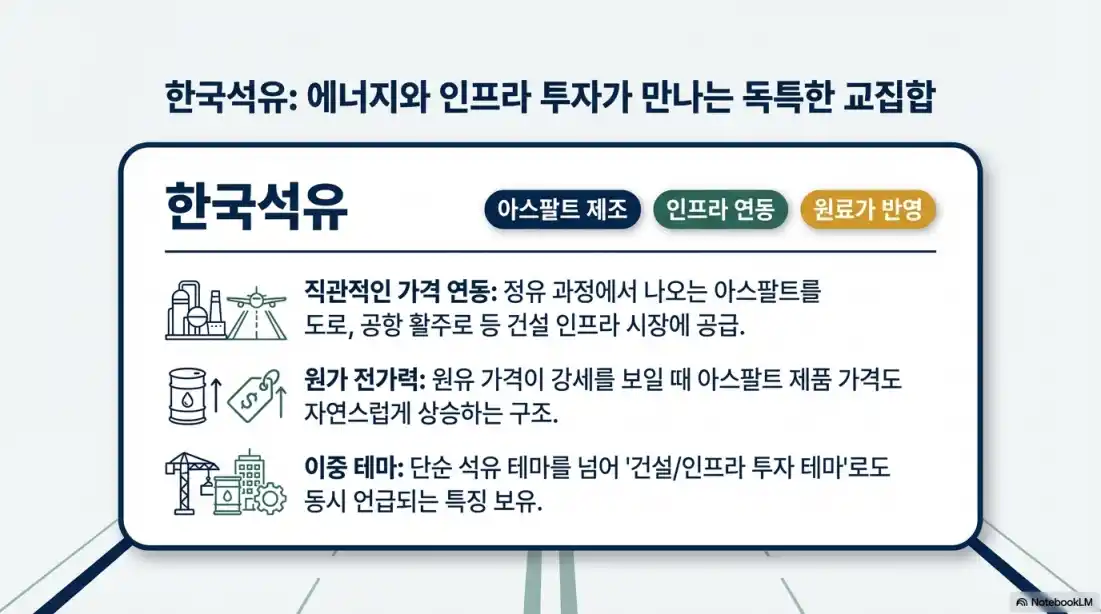 한국석유: 에너지와 인프라 투자가 만나는 독특한 교집합

한국석유

아스팔트 제조 인프라 연동 원료가 반영

직관적인 가격 연동: 정유 과정에서 나오는 아스팔트를 도로, 공항 활주로 등 건설 인프라 시장에 공급.

원가 전가력: 원유 가격이 강세를 보일 때 아스팔트 제품 가격도 자연스럽게 상승하는 구조.

이중 테마: 단순 석유 테마를 넘어 '건설/인프라 투자 테마'로도 동시 언급되는 특징 보유.

NotebookLM